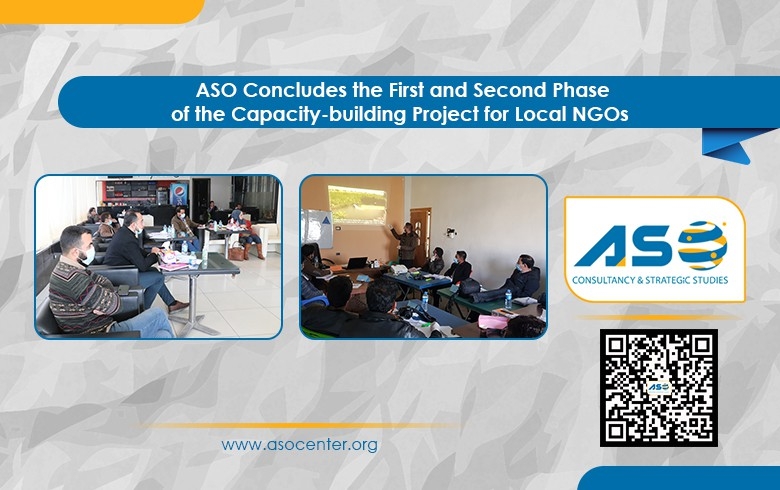 ASO Concludes the First and Second Phase of the Capacity-building Project for Local NGOs

ASO
CONSULTANCY & STRATEGIC STUDIES

ASO

www.asocenter.org